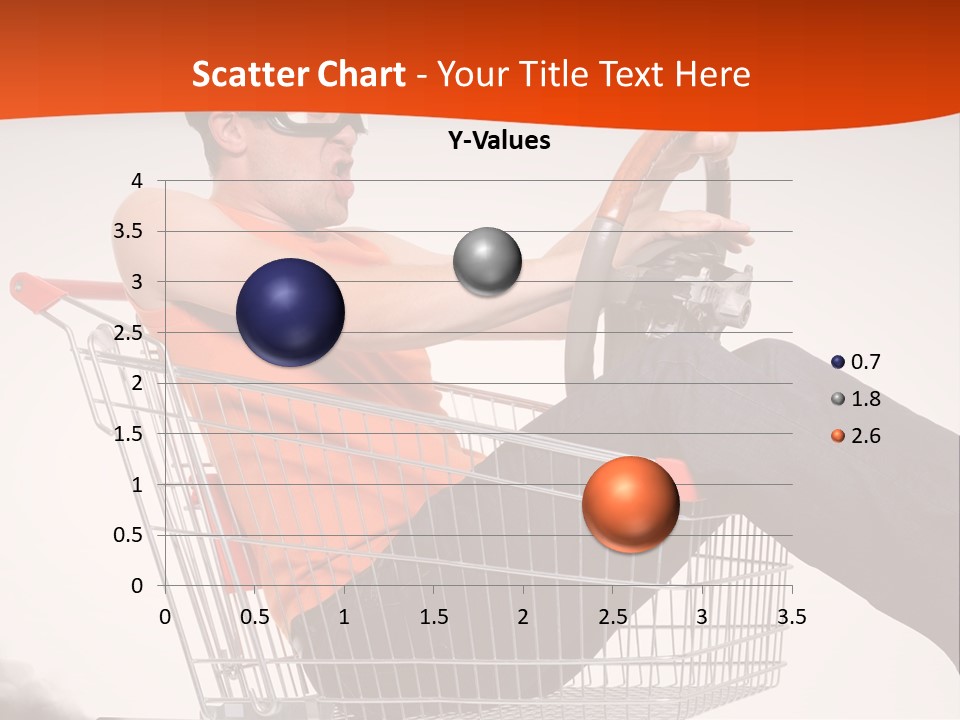 Scatter Chart - Your Title Text Here

Y-Values

4
3.5
3
2.5
2
1.5
1
0.5
0

0 0.5 1 1.5 2 2.5 3 3.5

0.7
1.8
2.6